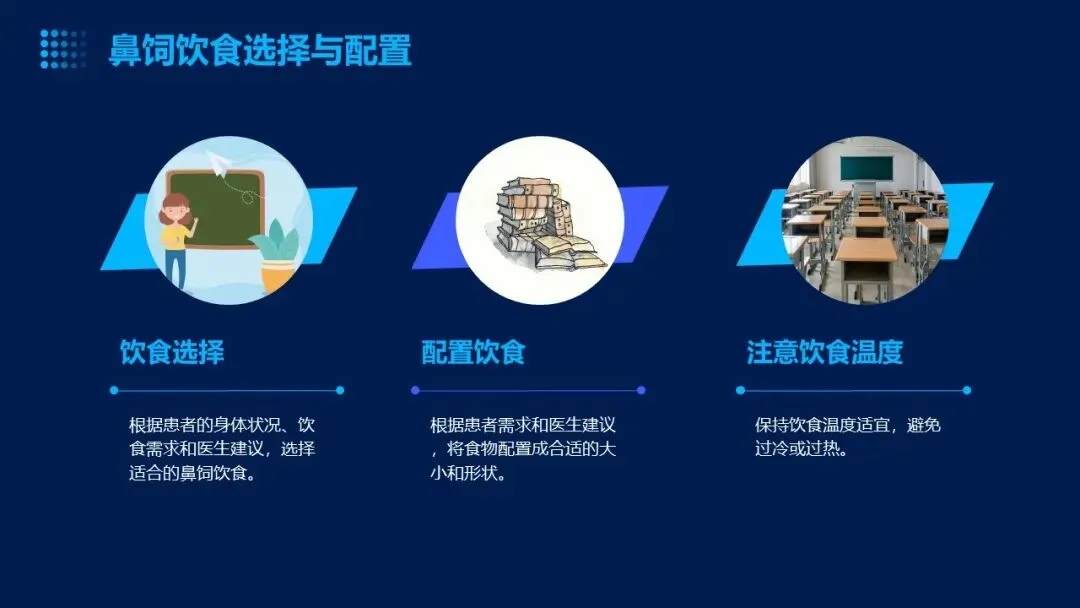 鼻饲饮食选择与配置

饮食选择

根据患者的身体状况、饮食需求和医生建议，选择适合的鼻饲饮食。

配置饮食

根据患者需求和医生建议，将食物配置成合适的大小和形状。

注意饮食温度

保持饮食温度适宜，避免过冷或过热。